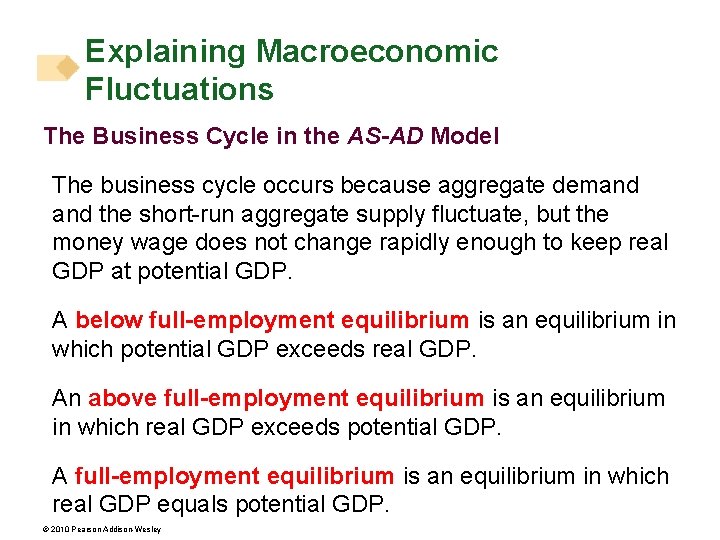 Explaining Macroeconomic Fluctuations

The Business Cycle in the AS-AD Model

The business cycle occurs because aggregate demand and the short-run aggregate supply fluctuate, but the money wage does not change rapidly enough to keep real GDP at potential GDP.

A below full-employment equilibrium is an equilibrium in which potential GDP exceeds real GDP.

An above full-employment equilibrium is an equilibrium in which real GDP exceeds potential GDP.

A full-employment equilibrium is an equilibrium in which real GDP equals potential GDP.

© 2010 Pearson Addison Wesley